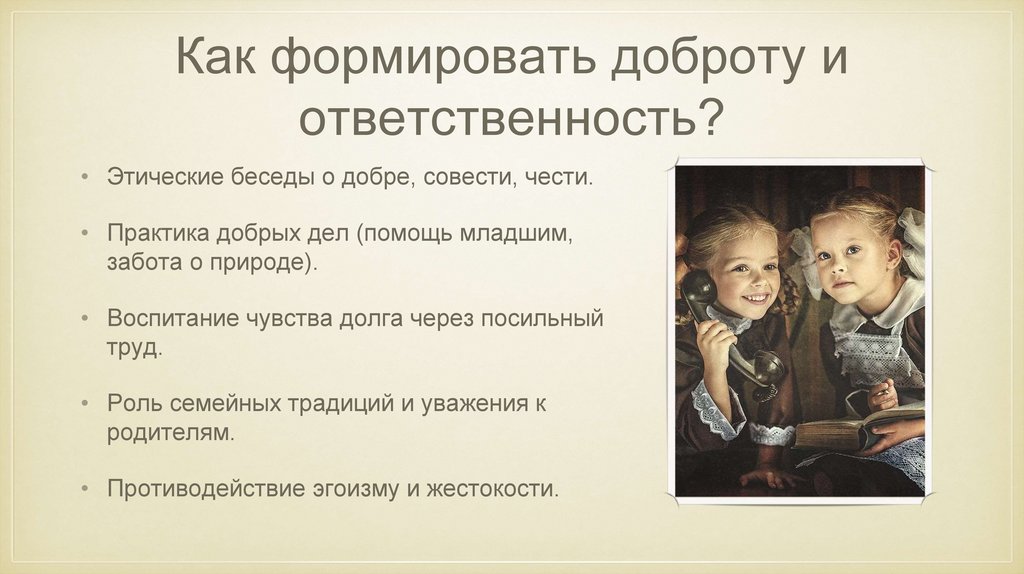 Как формировать доброту и ответственность?

• Этические беседы о добре, совести, чести.

• Практика добрых дел (помощь младшим, забота о природе).

• Воспитание чувства долга через посильный труд.

• Роль семейных традиций и уважения к родителям.

• Противодействие эгоизму и жестокости.